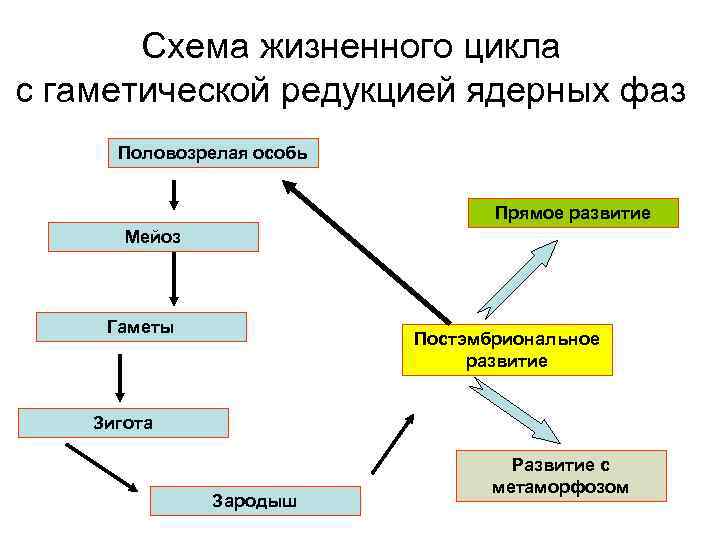 Схема жизненного цикла с гаметической редукцией ядерных фаз

Половозрелая особь

Мейоз

Гаметы

Зигота

Зародыш

Постэмбриональное развитие

Прямое развитие

Развитие с метаморфозом